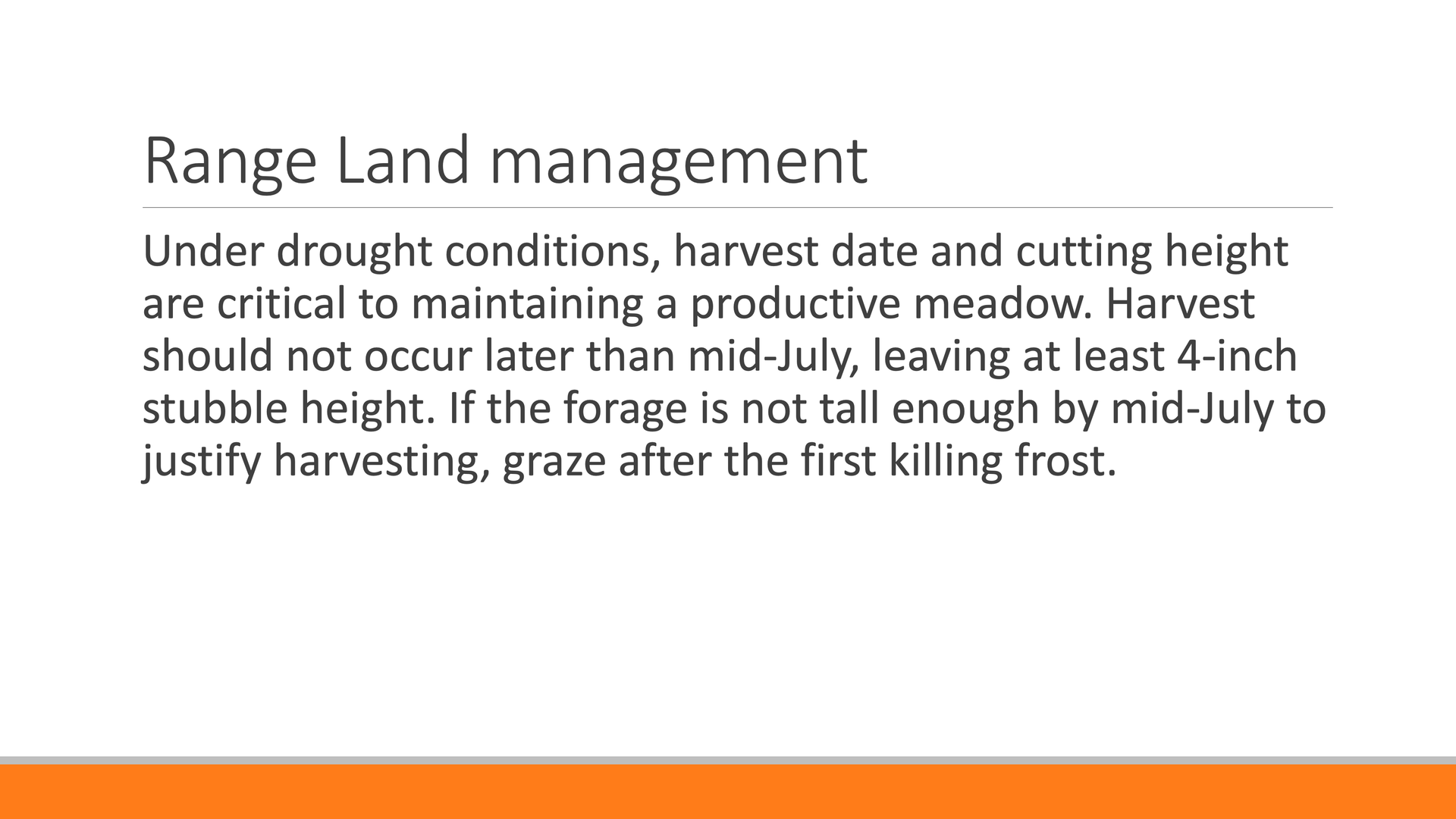 Range Land management

Under drought conditions, harvest date and cutting height are critical to maintaining a productive meadow. Harvest should not occur later than mid-July, leaving at least 4-inch stubble height. If the forage is not tall enough by mid-July to justify harvesting, graze after the first killing frost.